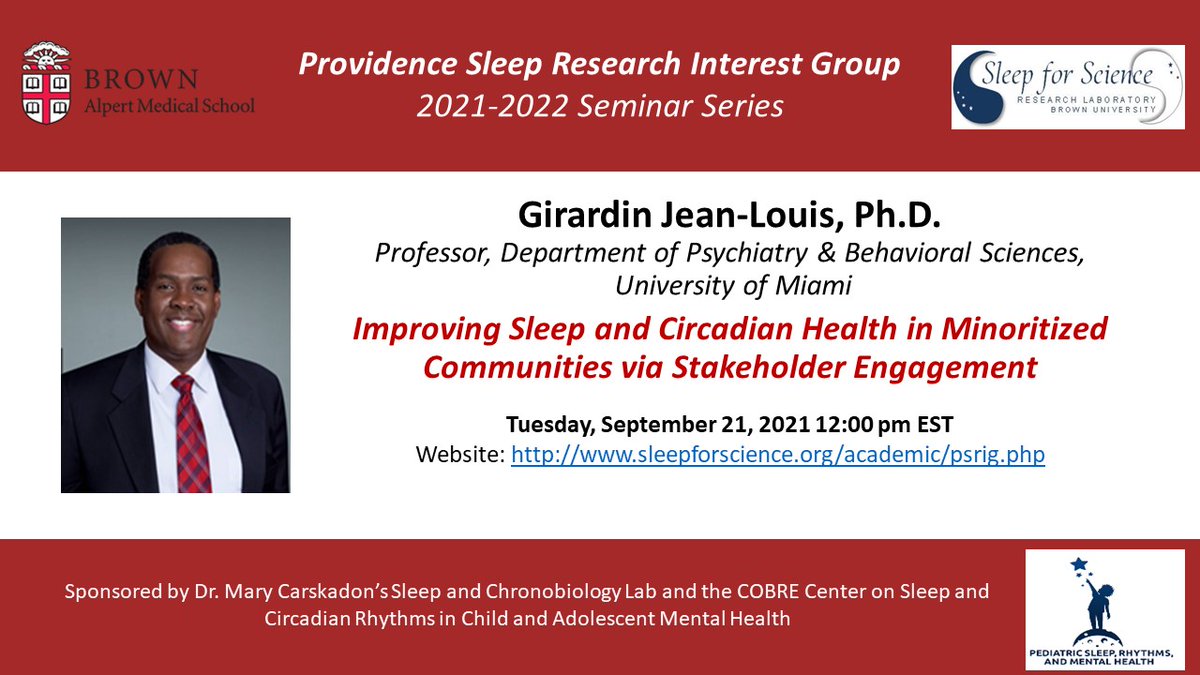 BROWN
Alpert Medical School

Providence Sleep Research Interest Group
2021-2022 Seminar Series

Sleep for Science
RESEARCH LABORATORY
BROWN UNIVERSITY

Girardin Jean-Louis, Ph.D.
Professor, Department of Psychiatry & Behavioral Sciences, University of Miami

Improving Sleep and Circadian Health in Minoritized Communities via Stakeholder Engagement

Tuesday, September 21, 2021 12:00 pm EST
Website: http://www.sleepforscience.org/academic/psrig.php

Sponsored by Dr. Mary Carskadon's Sleep and Chronobiology Lab and the COBRE Center on Sleep and Circadian Rhythms in Child and Adolescent Mental Health

PEDIATRIC SLEEP, RHYTHMS, AND MENTAL HEALTH